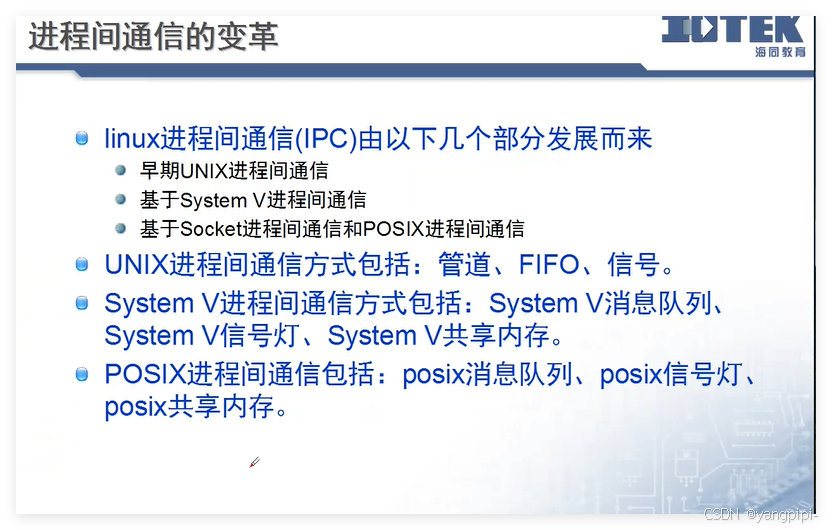 进程间通信的变革

IOTEK
海同教育

linux进程间通信(IPC)由以下几个部分发展而来

早期UNIX进程间通信

基于System V进程间通信

基于Socket进程间通信和POSIX进程间通信

UNIX进程间通信方式包括：管道、FIFO、信号。

System V进程间通信方式包括：System V消息队列、System V信号灯、System V共享内存。

POSIX进程间通信包括：posix消息队列、posix信号灯、posix共享内存。

CSDN @yangpipi-